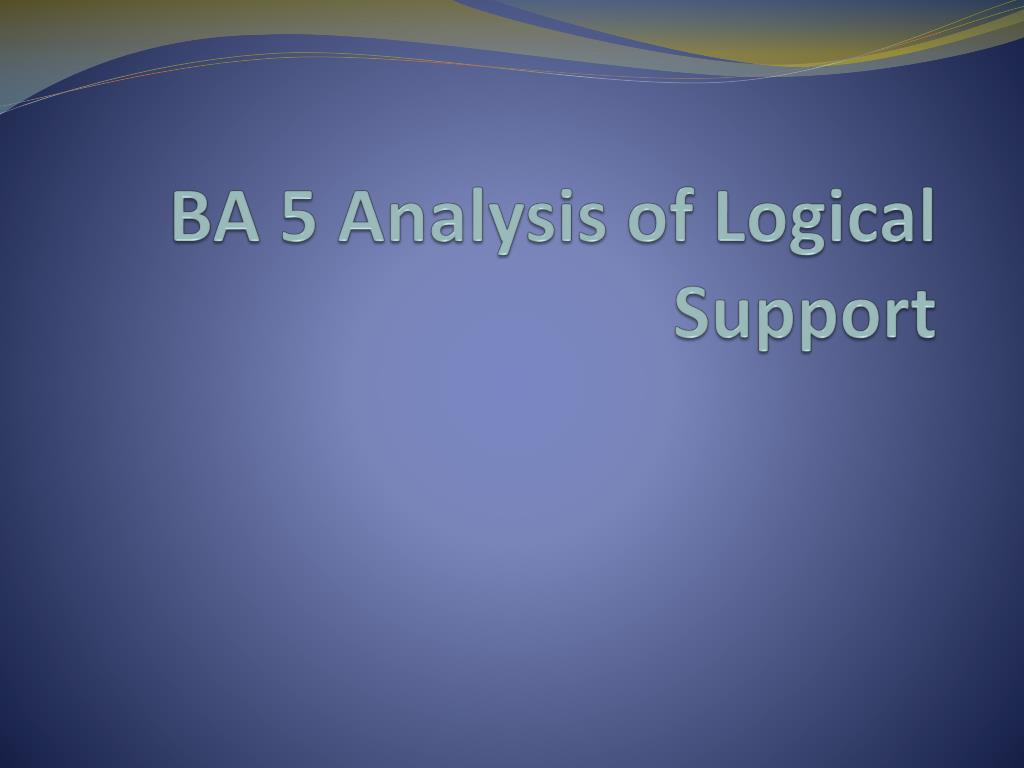 BA 5 Analysis of Logical Support